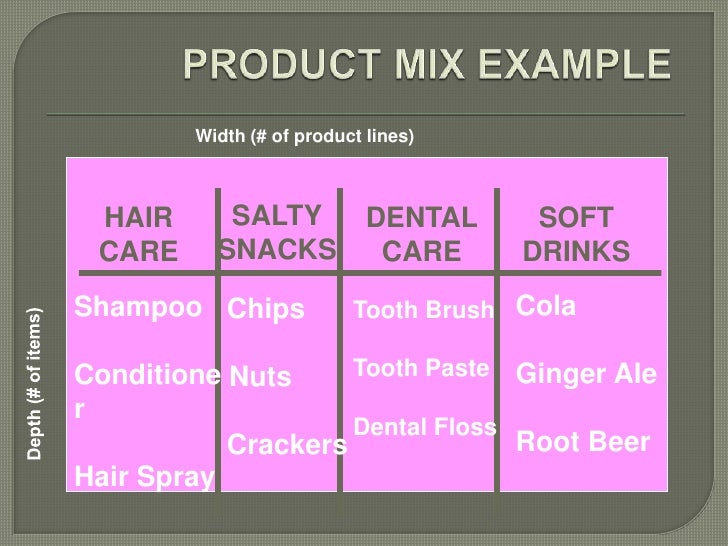 PRODUCT MIX EXAMPLE

Width (# of product lines)

Depth (# of items)

| HAIR CARE | SALTY SNACKS | DENTAL CARE | SOFT DRINKS |
|---|---|---|---|
| Shampoo | Chips | Tooth Brush | Cola |
| Conditioner | Nuts | Tooth Paste | Ginger Ale |
| Hair Spray | Crackers | Dental Floss | Root Beer |